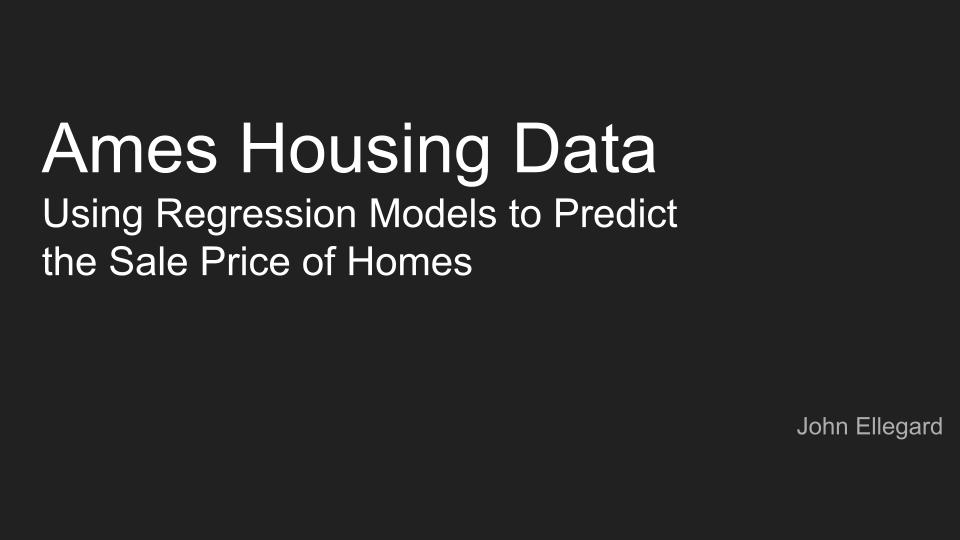 Ames Housing Data

Using Regression Models to Predict the Sale Price of Homes

John Ellegard